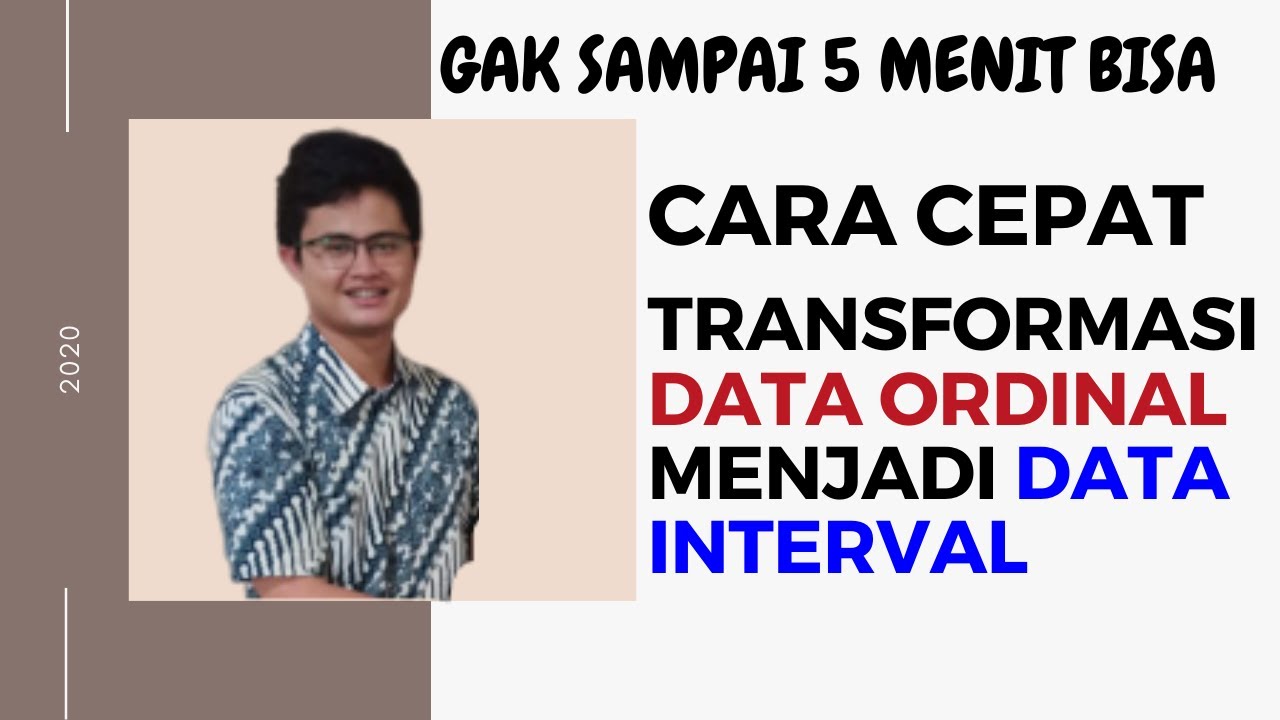 GAK SAMPAI 5 MENIT BISA

2020

CARA CEPAT

TRANSFORMASI DATA ORDINAL MENJADI DATA INTERVAL